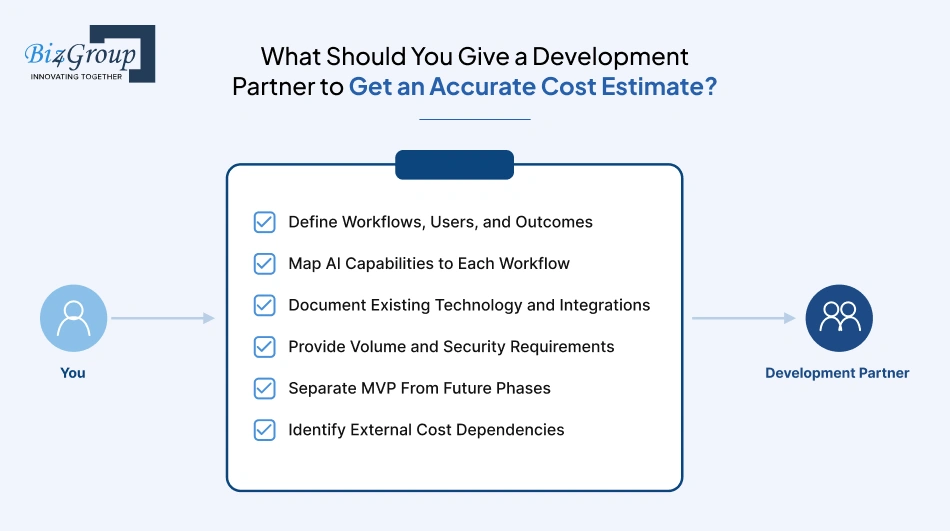 Biz4Group
INNOVATING TOGETHER

What Should You Give a Development Partner to Get an Accurate Cost Estimate?

You

Define Workflows, Users, and Outcomes
Map AI Capabilities to Each Workflow
Document Existing Technology and Integrations
Provide Volume and Security Requirements
Separate MVP From Future Phases
Identify External Cost Dependencies

Development Partner